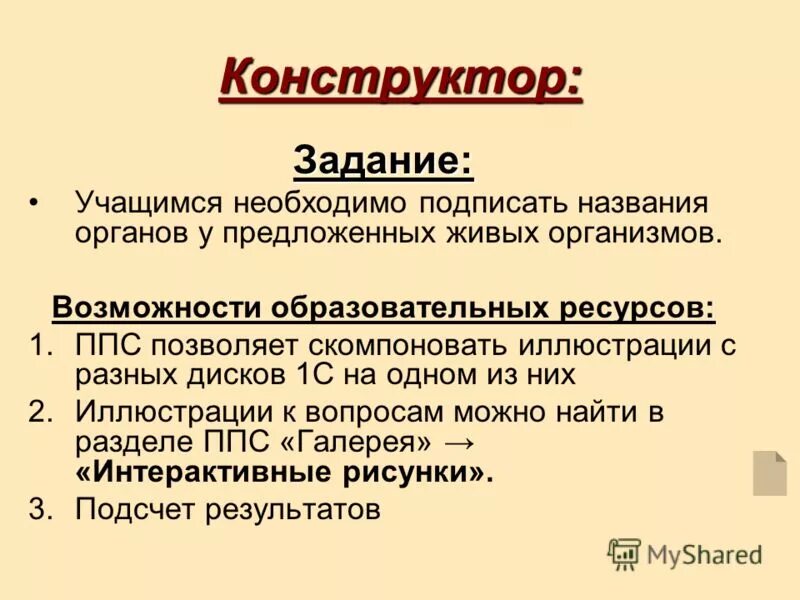 Конструктор:

Задание:

• Учащимся необходимо подписать названия органов у предложенных живых организмов.

Возможности образовательных ресурсов:

1. ППС позволяет скомпоновать иллюстрации с разных дисков 1С на одном из них
2. Иллюстрации к вопросам можно найти в разделе ППС «Галерея» → «Интерактивные рисунки».
3. Подсчет результатов

MyShared